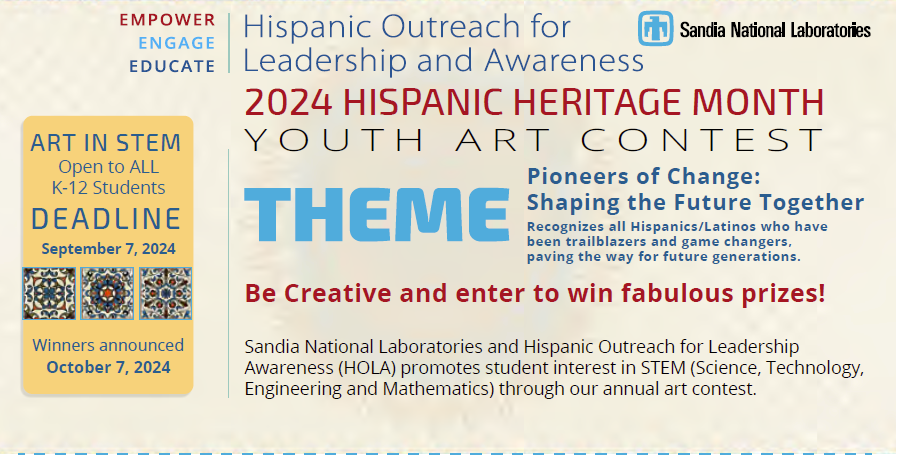 EMPOWER
ENGAGE
EDUCATE

Hispanic Outreach for Leadership and Awareness

Sandia National Laboratories

2024 HISPANIC HERITAGE MONTH
YOUTH ART CONTEST

ART IN STEM
Open to ALL K-12 Students
DEADLINE
September 7, 2024

Winners announced
October 7, 2024

THEME

Pioneers of Change: Shaping the Future Together

Recognizes all Hispanics/Latinos who have been trailblazers and game changers, paving the way for future generations.

Be Creative and enter to win fabulous prizes!

Sandia National Laboratories and Hispanic Outreach for Leadership Awareness (HOLA) promotes student interest in STEM (Science, Technology, Engineering and Mathematics) through our annual art contest.